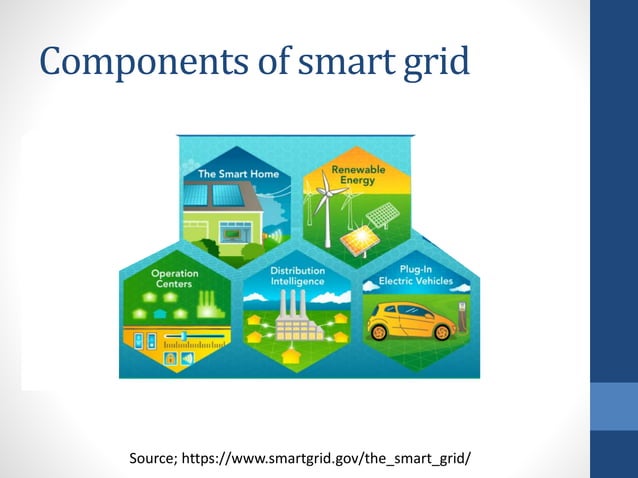 Components of smart grid

The Smart Home

Renewable Energy

Operation Centers

Distribution Intelligence

Plug-In Electric Vehicles

Source; https://www.smartgrid.gov/the_smart_grid/